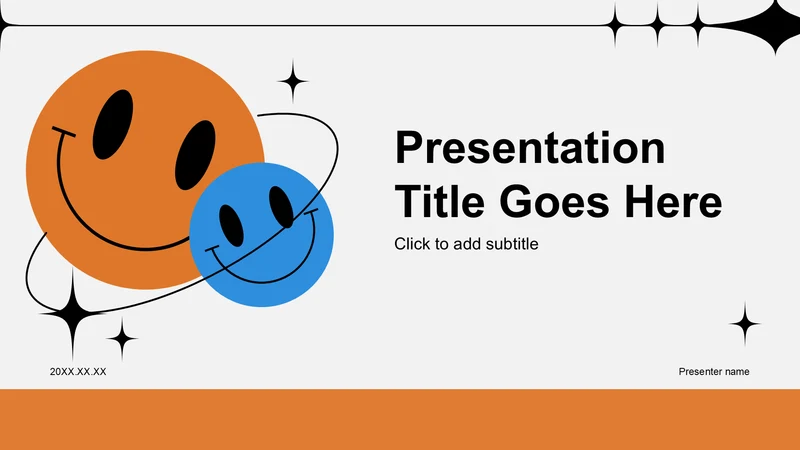 Presentation Title Goes Here

Click to add subtitle

20XX.XX.XX

Presenter name